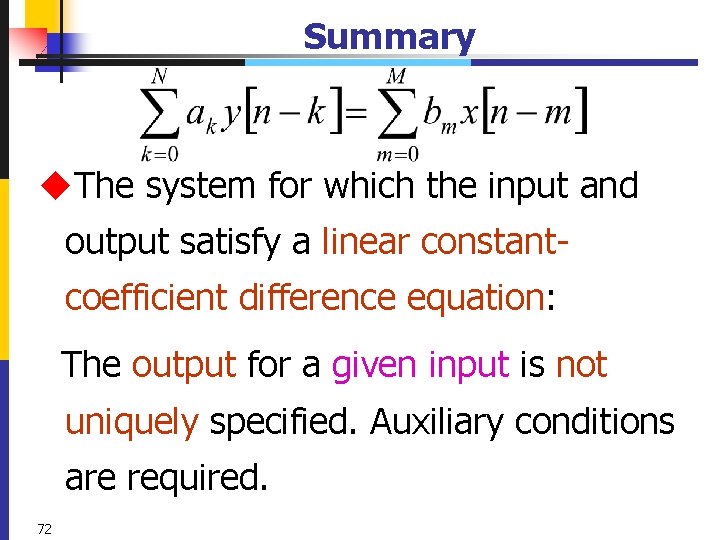 Summary

$\sum_{k=0}^{N} a_k y[n-k] = \sum_{m=0}^{M} b_m x[n-m]$

◆The system for which the input and output satisfy a linear constant-coefficient difference equation:

The output for a given input is not uniquely specified. Auxiliary conditions are required.

72